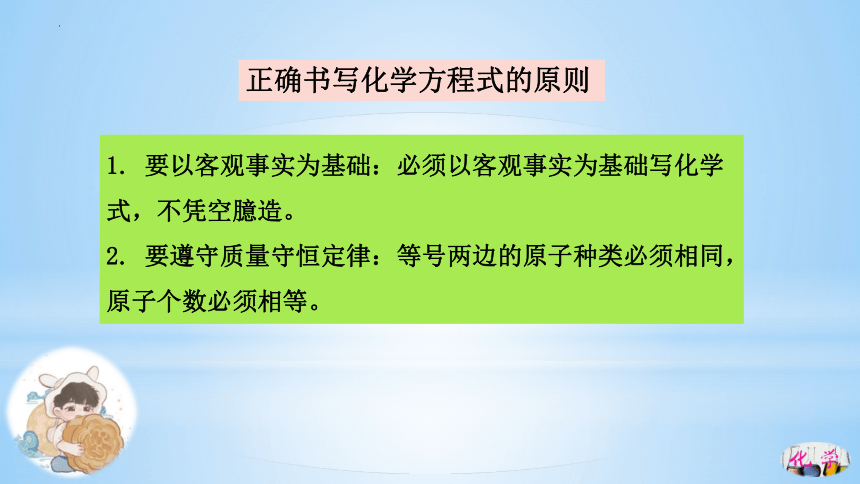 正确书写化学方程式的原则

1. 要以客观事实为基础：必须以客观事实为基础写化学式，不凭空臆造。
2. 要遵守质量守恒定律：等号两边的原子种类必须相同，原子个数必须相等。

化学